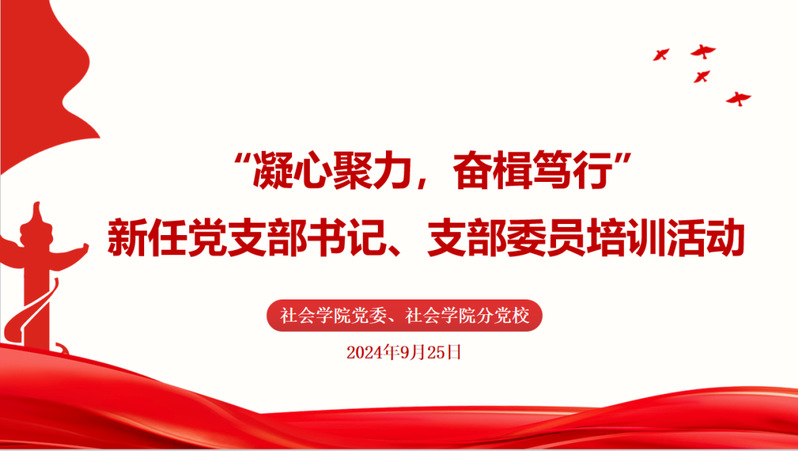 “凝心聚力，奋楫笃行”
新任党支部书记、支部委员培训活动

社会学院党委、社会学院分党校

2024年9月25日